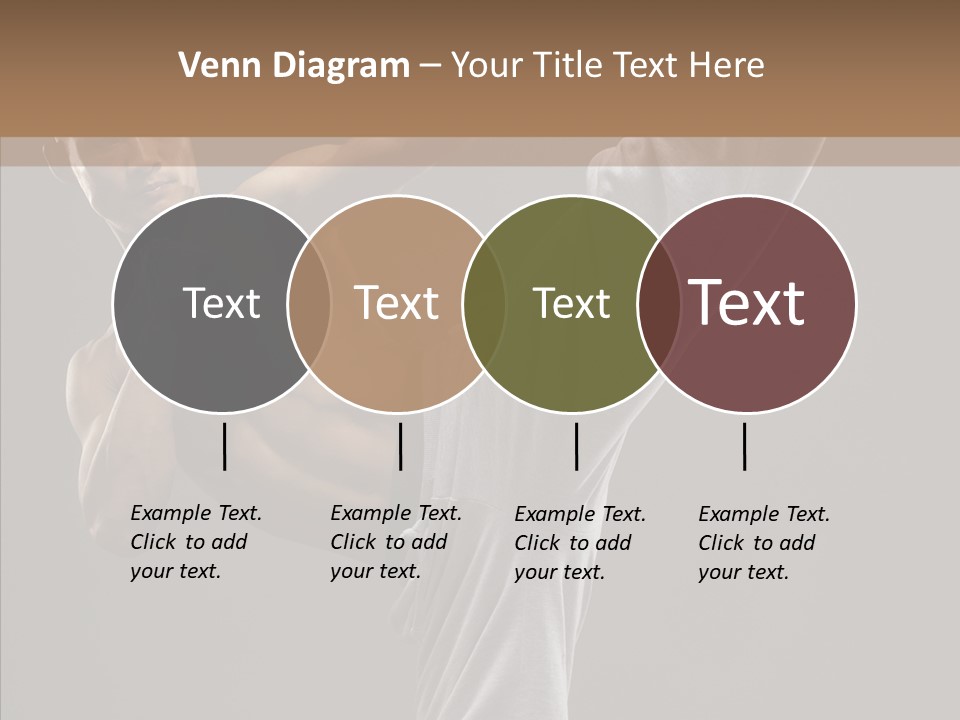 Venn Diagram – Your Title Text Here

Text

Text

Text

Text

Example Text. Click to add your text.

Example Text. Click to add your text.

Example Text. Click to add your text.

Example Text. Click to add your text.